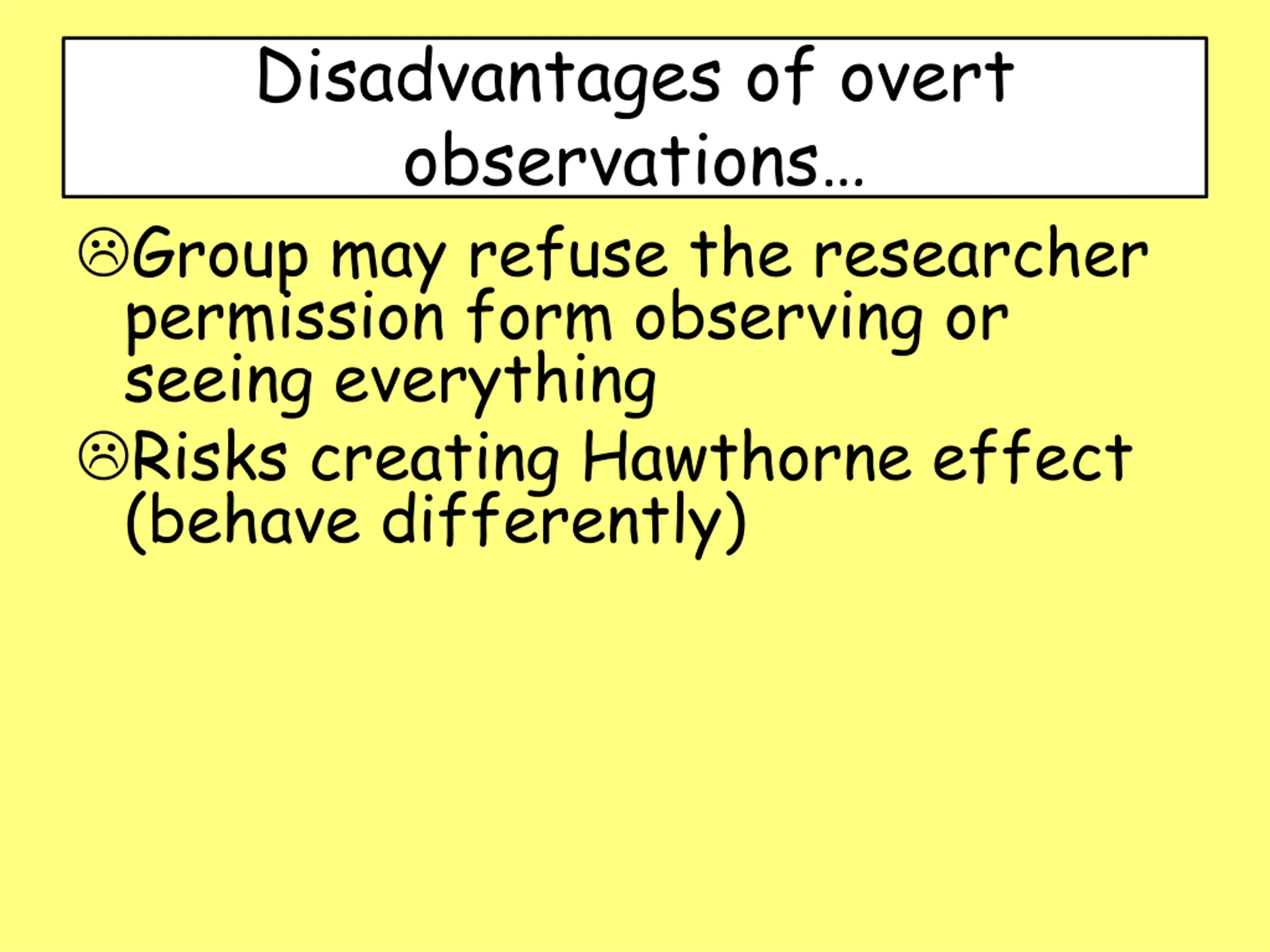 Disadvantages of overt observations…

☹Group may refuse the researcher permission form observing or seeing everything

☹Risks creating Hawthorne effect (behave differently)